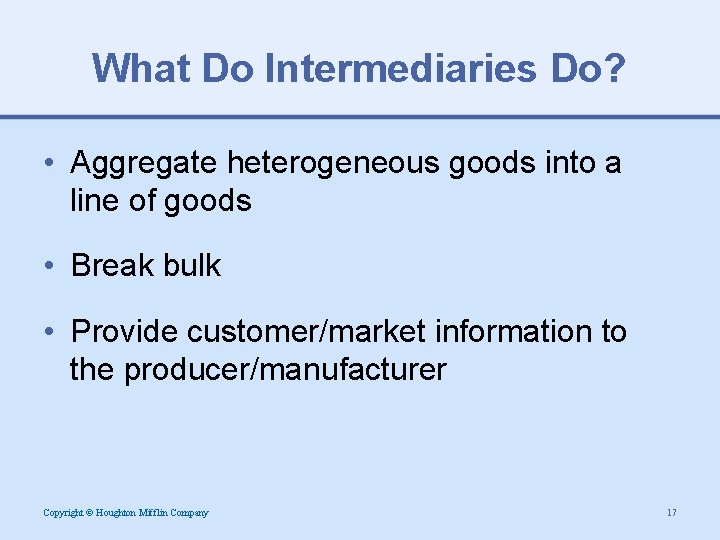 What Do Intermediaries Do?

• Aggregate heterogeneous goods into a line of goods

• Break bulk

• Provide customer/market information to the producer/manufacturer

Copyright © Houghton Mifflin Company

17